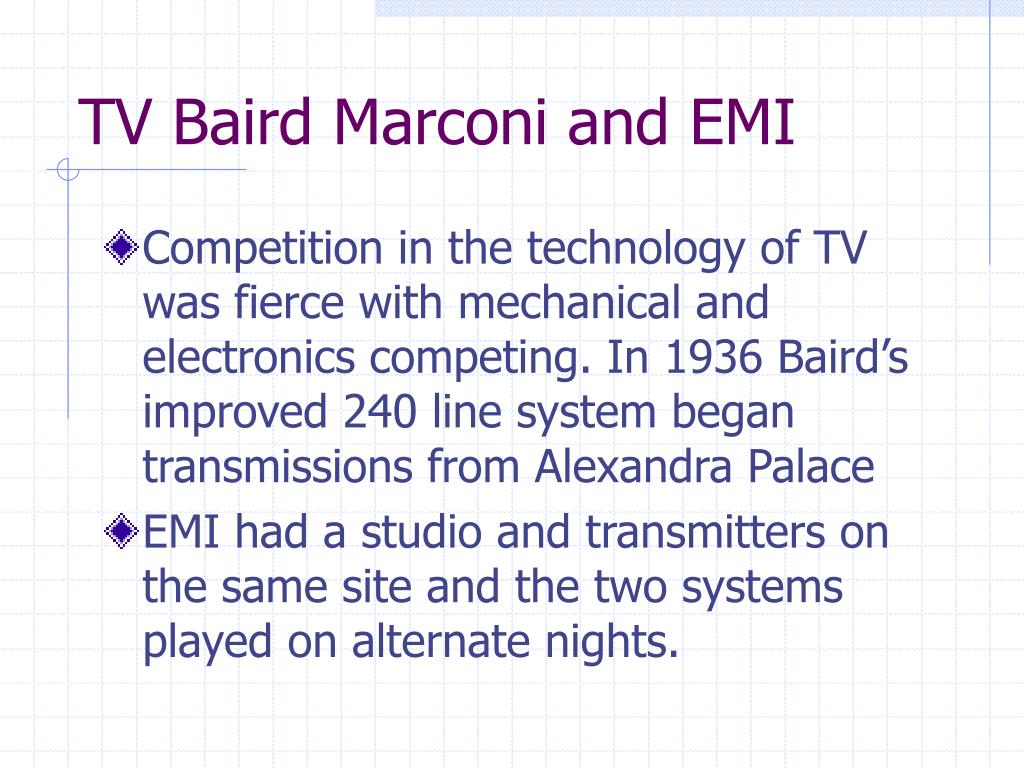 TV Baird Marconi and EMI

Competition in the technology of TV was fierce with mechanical and electronics competing. In 1936 Baird’s improved 240 line system began transmissions from Alexandra Palace

EMI had a studio and transmitters on the same site and the two systems played on alternate nights.